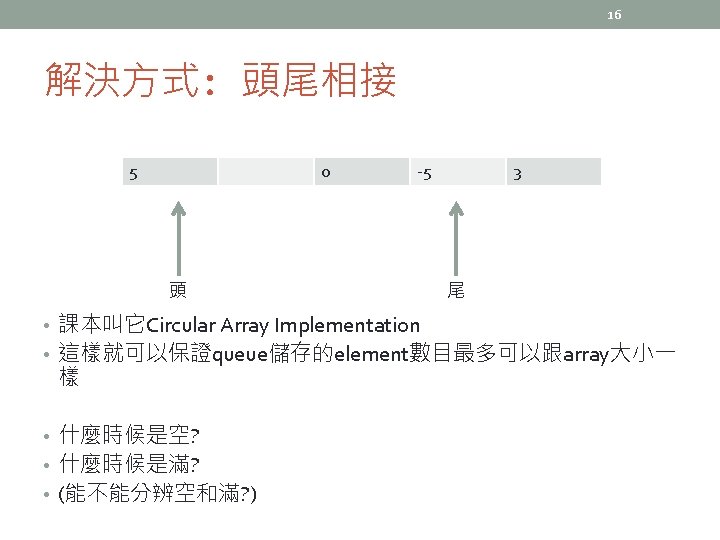 16

解決方式：頭尾相接

| 5 |  | 0 | -5 | 3 |
|---|---|---|---|---|

頭

尾

• 課本叫它Circular Array Implementation
• 這樣就可以保證queue儲存的element數目最多可以跟array大小一樣

• 什麼時候是空?
• 什麼時候是滿?
• (能不能分辨空和滿?)